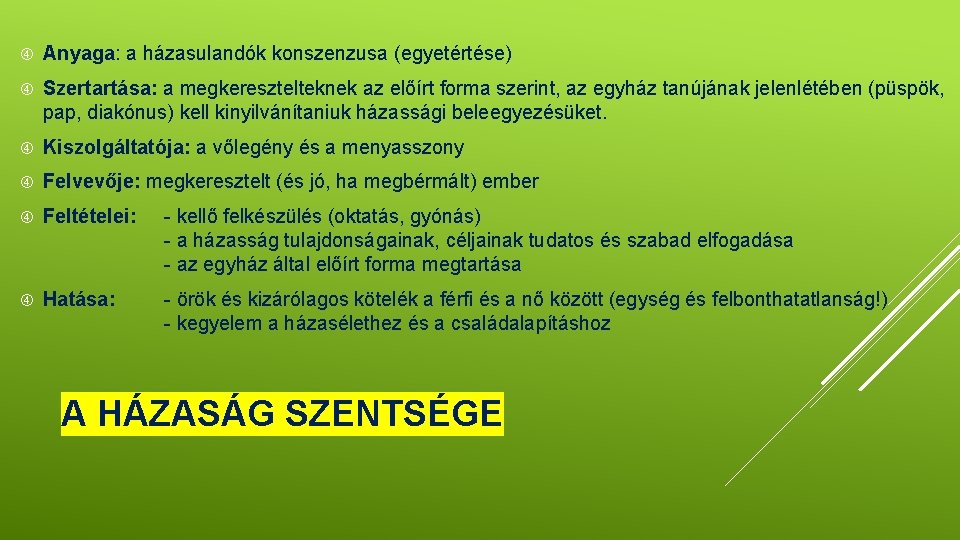 Anyaga: a házasulandók konszenzusa (egyetértése)

Szertartása: a megkereszteltek­nek az előírt forma szerint, az egyház tanújának jelenlétében (püspök, pap, diakónus) kell kinyilvánítaniuk házassági beleegyezésüket.

Kiszolgáltatója: a vőlegény és a menyasszony

Felvevője: megkeresztelt (és jó, ha megbérmált) ember

Feltételei: - kellő felkészülés (oktatás, gyónás)
- a házasság tulajdonságainak, céljainak tudatos és szabad elfogadása
- az egyház által előírt forma megtartása

Hatása: - örök és kizárólagos kötelék a férfi és a nő között (egység és felbonthatatlanság!)
- kegyelem a házasélethez és a családalapításhoz

A HÁZASÁG SZENTSÉGE